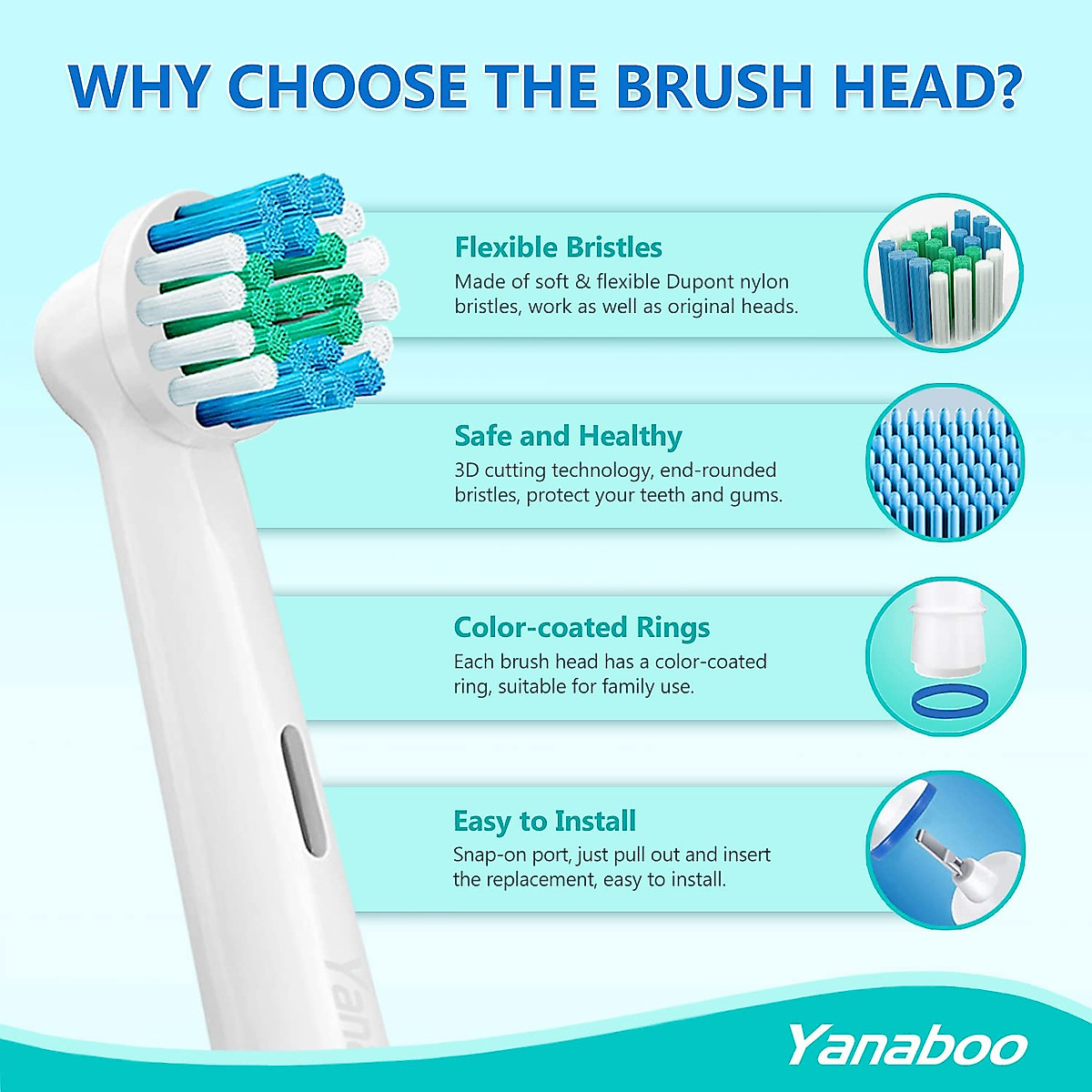 WHY CHOOSE THE BRUSH HEAD?

Flexible Bristles
Made of soft & flexible Dupont nylon bristles, work as well as original heads.

Safe and Healthy
3D cutting technology, end-rounded bristles, protect your teeth and gums.

Color-coated Rings
Each brush head has a color-coated ring, suitable for family use.

Easy to Install
Snap-on port, just pull out and insert the replacement, easy to install.

Yana

Yanaboo